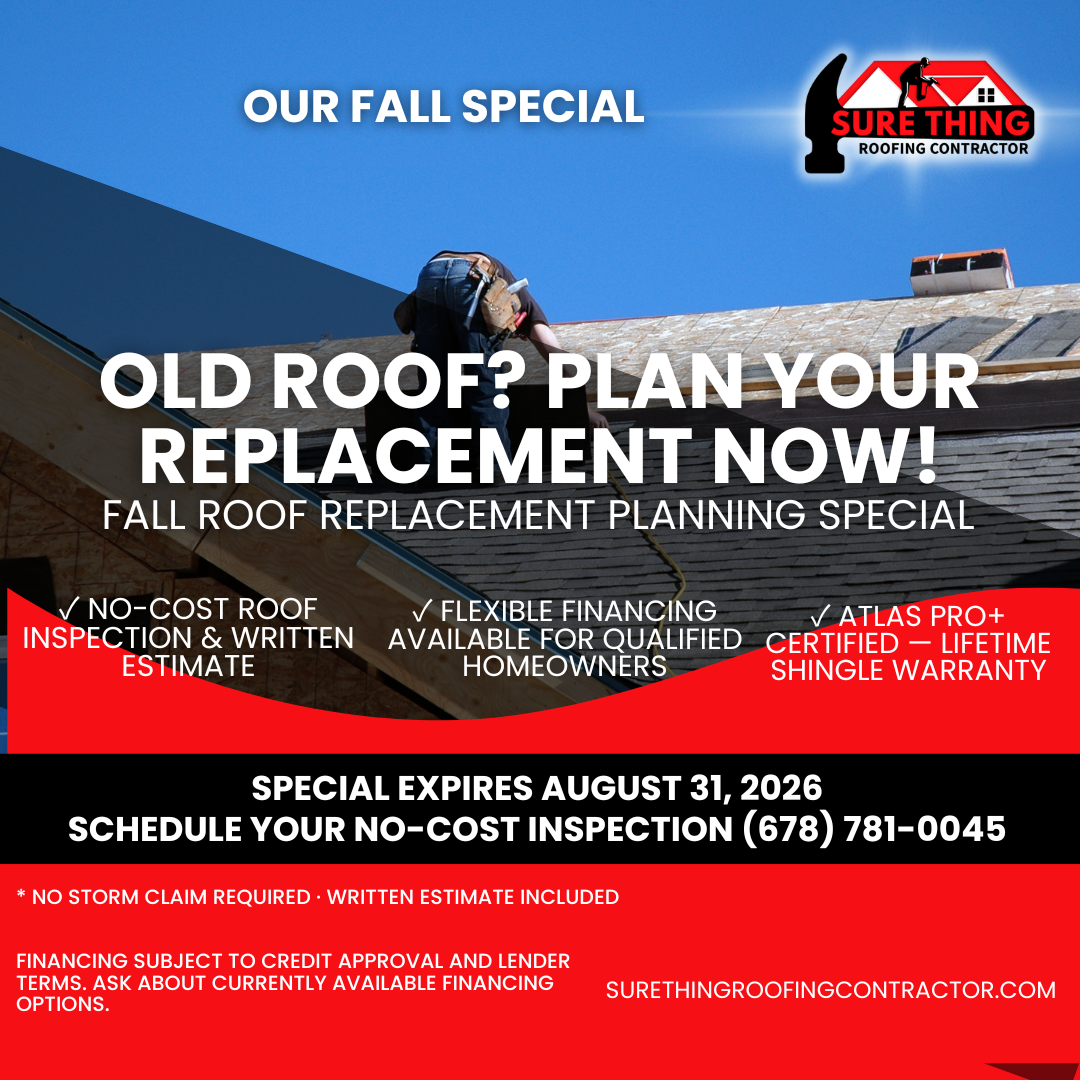 OUR FALL SPECIAL

SURE THING
ROOFING CONTRACTOR

OLD ROOF? PLAN YOUR REPLACEMENT NOW!
FALL ROOF REPLACEMENT PLANNING SPECIAL

✓ NO-COST ROOF INSPECTION & WRITTEN ESTIMATE

✓ FLEXIBLE FINANCING AVAILABLE FOR QUALIFIED HOMEOWNERS

✓ ATLAS PRO+ CERTIFIED — LIFETIME SHINGLE WARRANTY

SPECIAL EXPIRES AUGUST 31, 2026
SCHEDULE YOUR NO-COST INSPECTION (678) 781-0045

* NO STORM CLAIM REQUIRED · WRITTEN ESTIMATE INCLUDED

FINANCING SUBJECT TO CREDIT APPROVAL AND LENDER TERMS. ASK ABOUT CURRENTLY AVAILABLE FINANCING OPTIONS.

SURETHINGROOFINGCONTRACTOR.COM